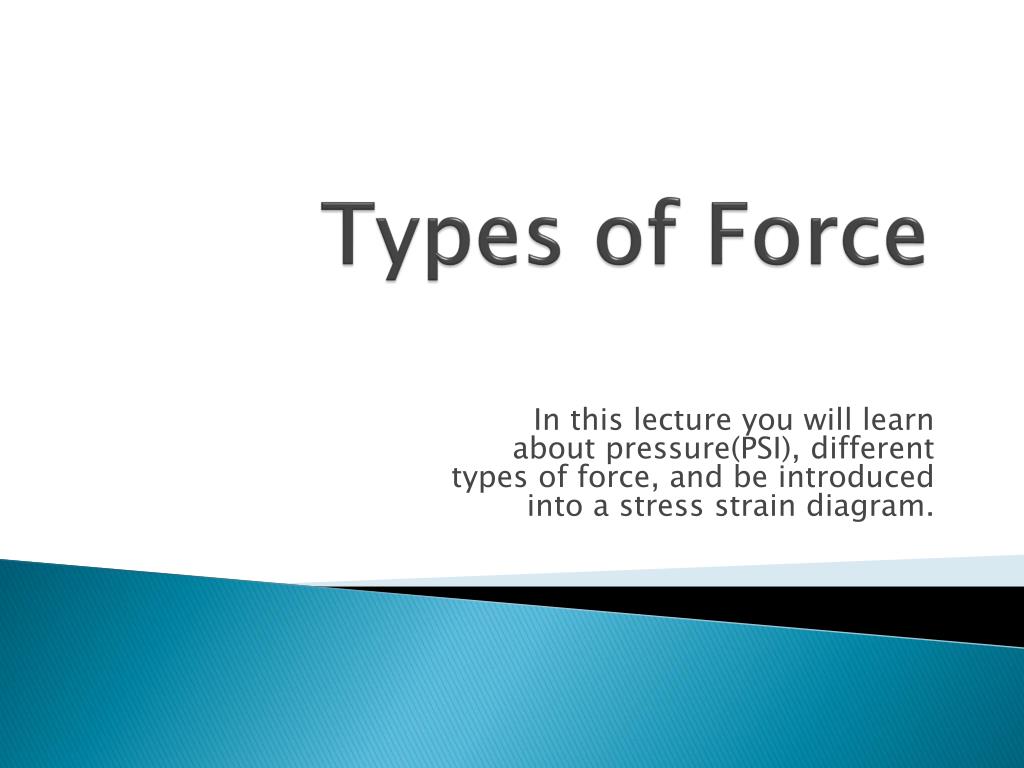 Types of Force

In this lecture you will learn about pressure(PSI), different types of force, and be introduced into a stress strain diagram.